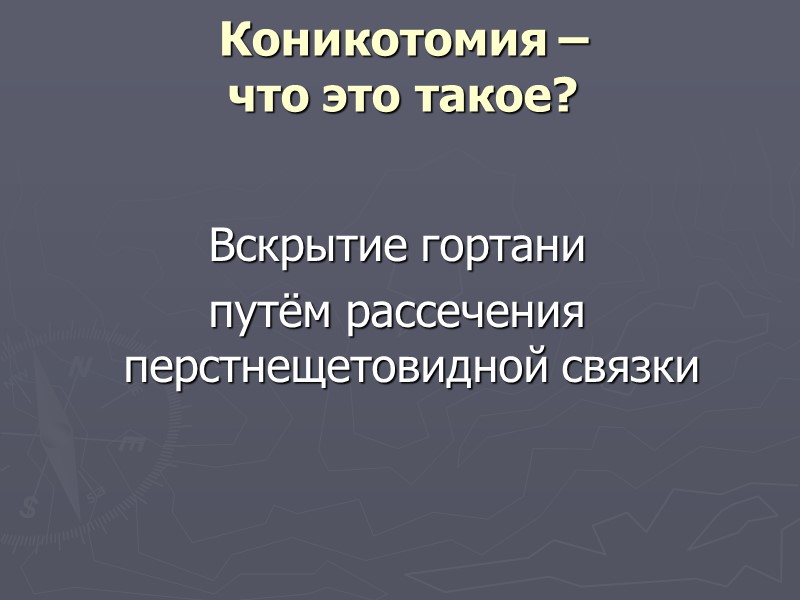 Коникотомия –
что это такое?

Вскрытие гортани
путём рассечения
перстнещетовидной связки